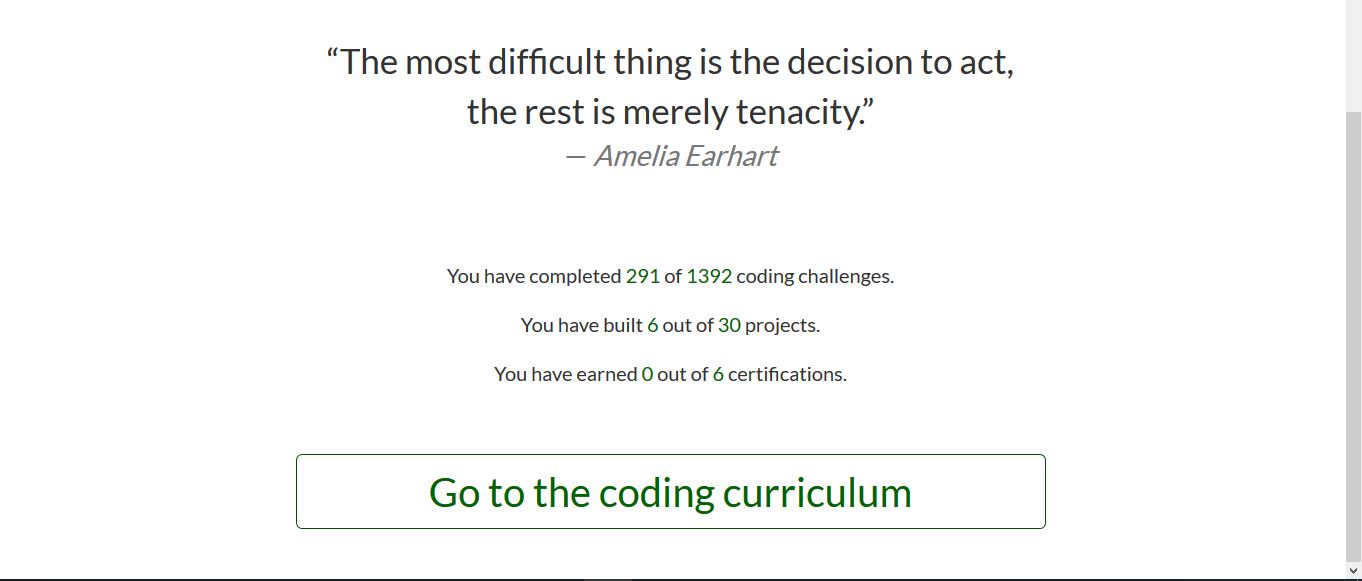 “The most difficult thing is the decision to act, the rest is merely tenacity.”
— Amelia Earhart

You have completed 291 of 1392 coding challenges.

You have built 6 out of 30 projects.

You have earned 0 out of 6 certifications.

Go to the coding curriculum